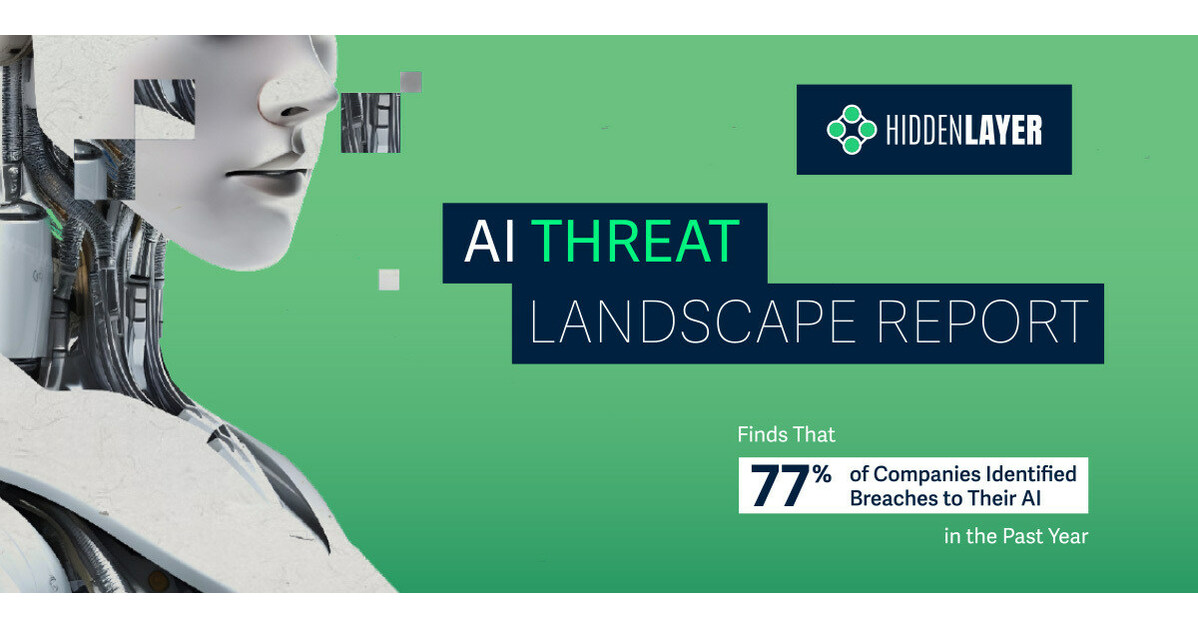 HIDDENLAYER

AI THREAT LANDSCAPE REPORT

Finds That

77% of Companies Identified Breaches to Their AI

in the Past Year